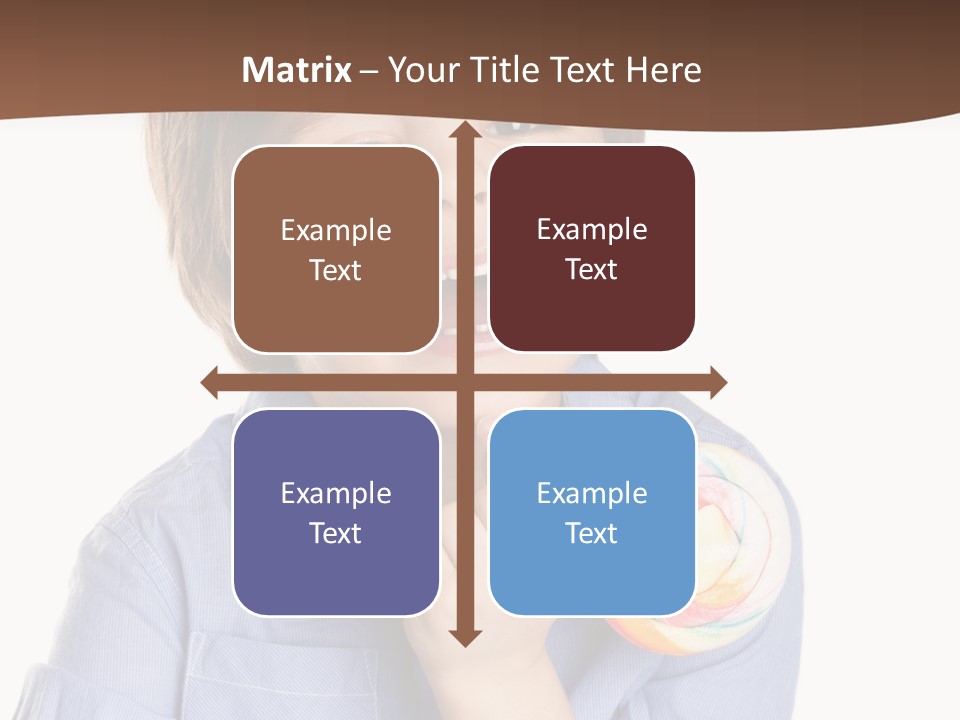 Matrix – Your Title Text Here

Example Text

Example Text

Example Text

Example Text